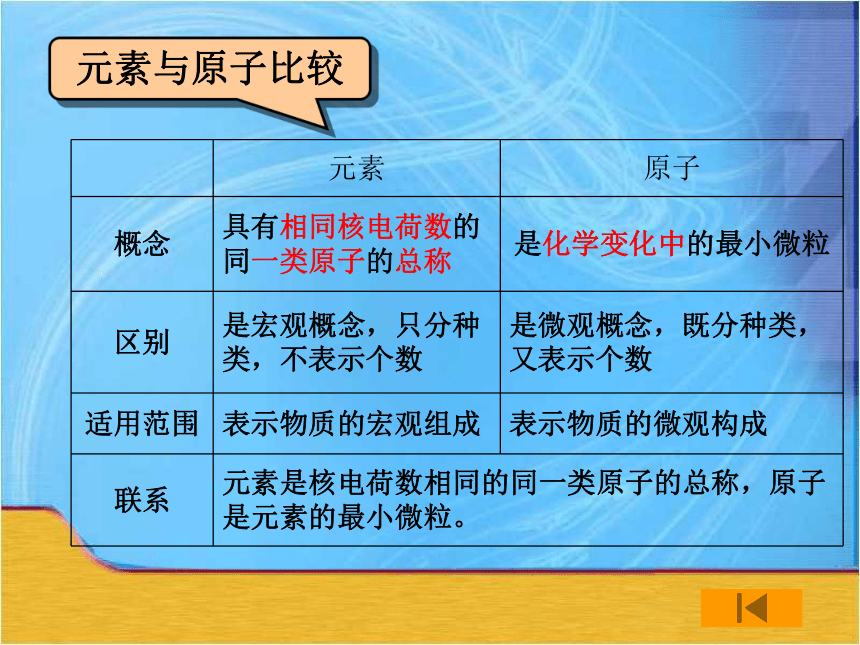 元素与原子比较

| | 元素 | 原子 |
|---|---|---|
| 概念 | 具有相同核电荷数的同一类原子的总称 | 是化学变化中的最小微粒 |
| 区别 | 是宏观概念，只分种类，不表示个数 | 是微观概念，既分种类，又表示个数 |
| 适用范围 | 表示物质的宏观组成 | 表示物质的微观构成 |
| 联系 | 元素是核电荷数相同的同一类原子的总称，原子是元素的最小微粒。 | |